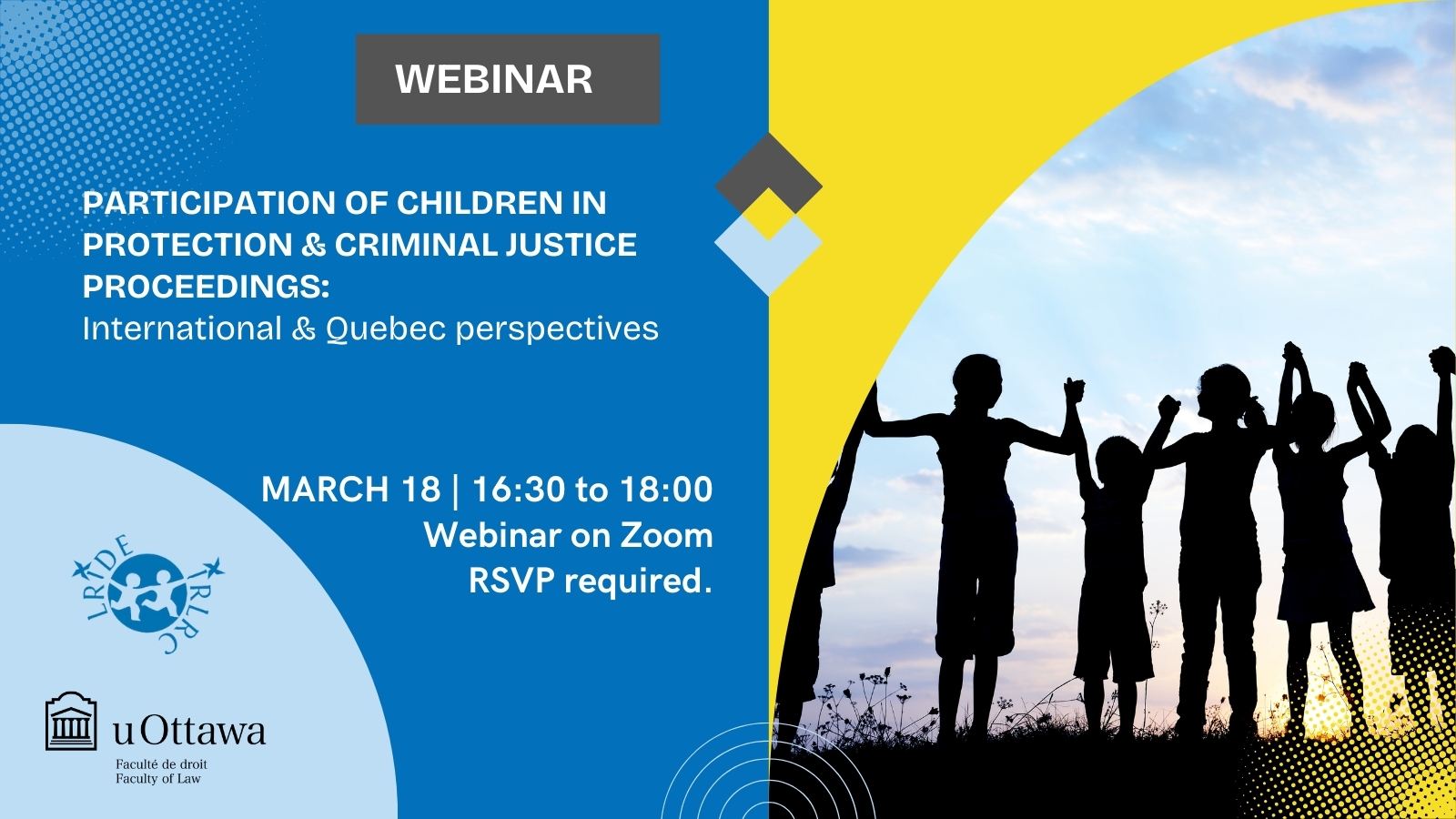 WEBINAR

PARTICIPATION OF CHILDREN IN PROTECTION & CRIMINAL JUSTICE PROCEEDINGS:
International & Quebec perspectives

MARCH 18 | 16:30 to 18:00
Webinar on Zoom
RSVP required.

LRIDE IRLRC

uOttawa
Faculté de droit
Faculty of Law